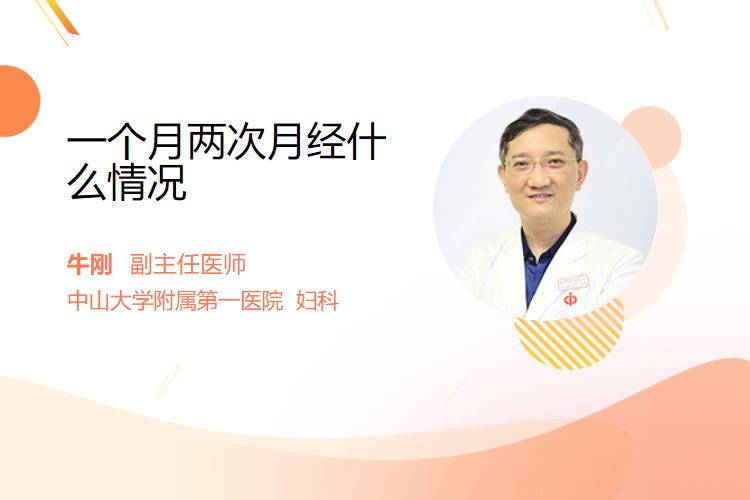 一个月两次月经什么情况

牛刚 副主任医师
中山大学附属第一医院 妇科